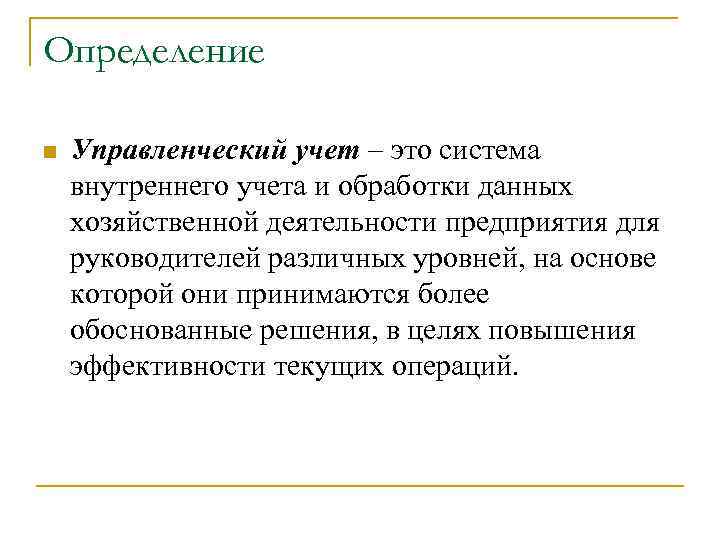 Определение

Управленческий учет – это система внутреннего учета и обработки данных хозяйственной деятельности предприятия для руководителей различных уровней, на основе которой они принимаются более обоснованные решения, в целях повышения эффективности текущих операций.